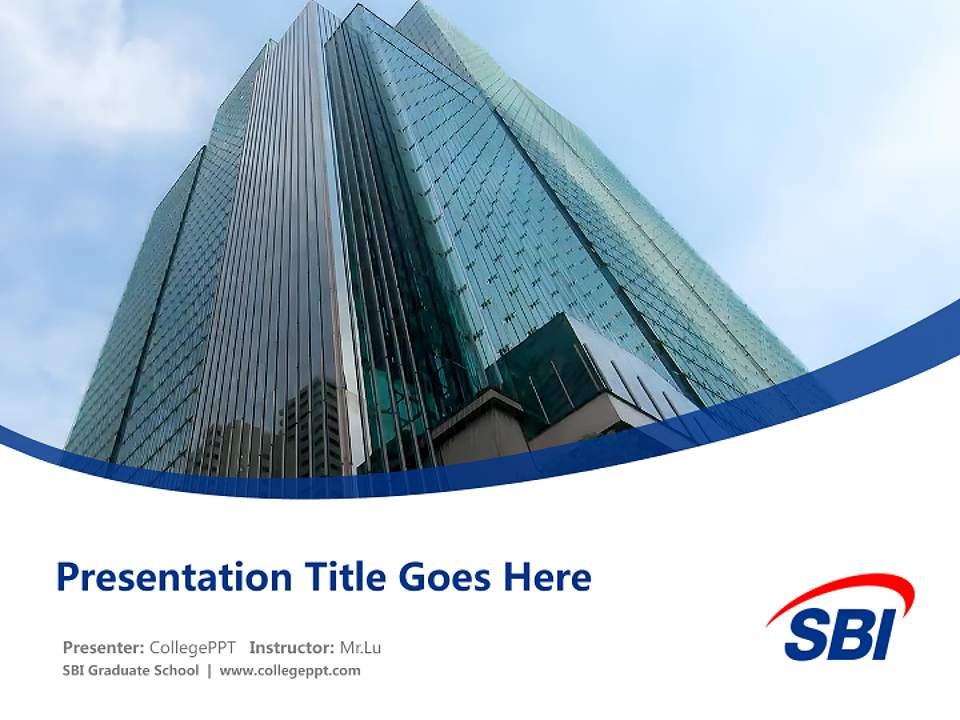 Presentation Title Goes Here

Presenter: CollegePPT Instructor: Mr.Lu
SBI Graduate School | www.collegeppt.com

SBI